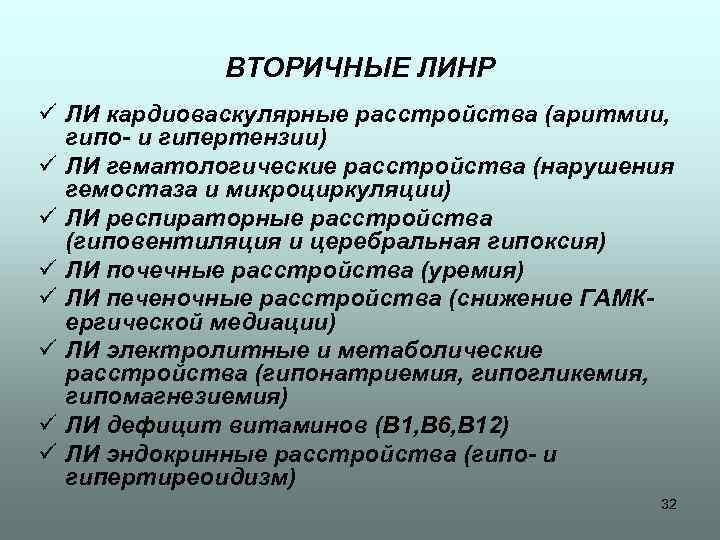 ВТОРИЧНЫЕ ЛИНР

✓ ЛИ кардиоваскулярные расстройства (аритмии, гипо- и гипертензии)
✓ ЛИ гематологические расстройства (нарушения гемостаза и микроциркуляции)
✓ ЛИ респираторные расстройства (гиповентиляция и церебральная гипоксия)
✓ ЛИ почечные расстройства (уремия)
✓ ЛИ печеночные расстройства (снижение ГАМК-ергической медиации)
✓ ЛИ электролитные и метаболические расстройства (гипонатриемия, гипогликемия, гипомагнезиемия)
✓ ЛИ дефицит витаминов (В1,В6,В12)
✓ ЛИ эндокринные расстройства (гипо- и гипертиреоидизм)

32